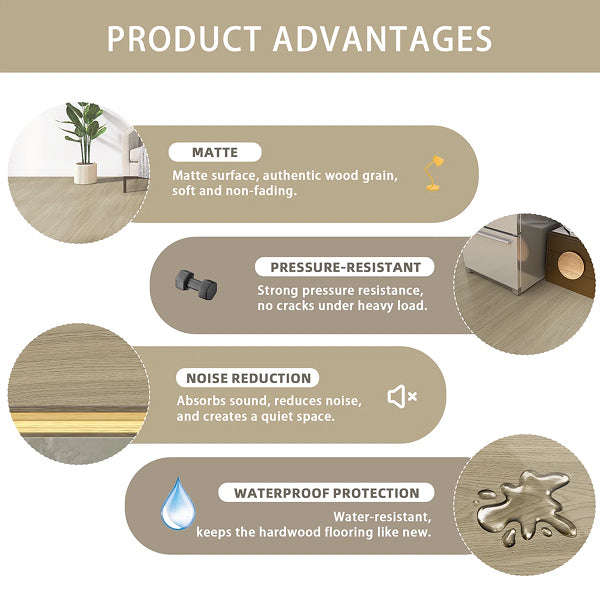 PRODUCT ADVANTAGES

MATTE

Matte surface, authentic wood grain, soft and non-fading.

PRESSURE-RESISTANT

Strong pressure resistance, no cracks under heavy load.

NOISE REDUCTION

Absorbs sound, reduces noise, and creates a quiet space.

WATERPROOF PROTECTION

Water-resistant, keeps the hardwood flooring like new.